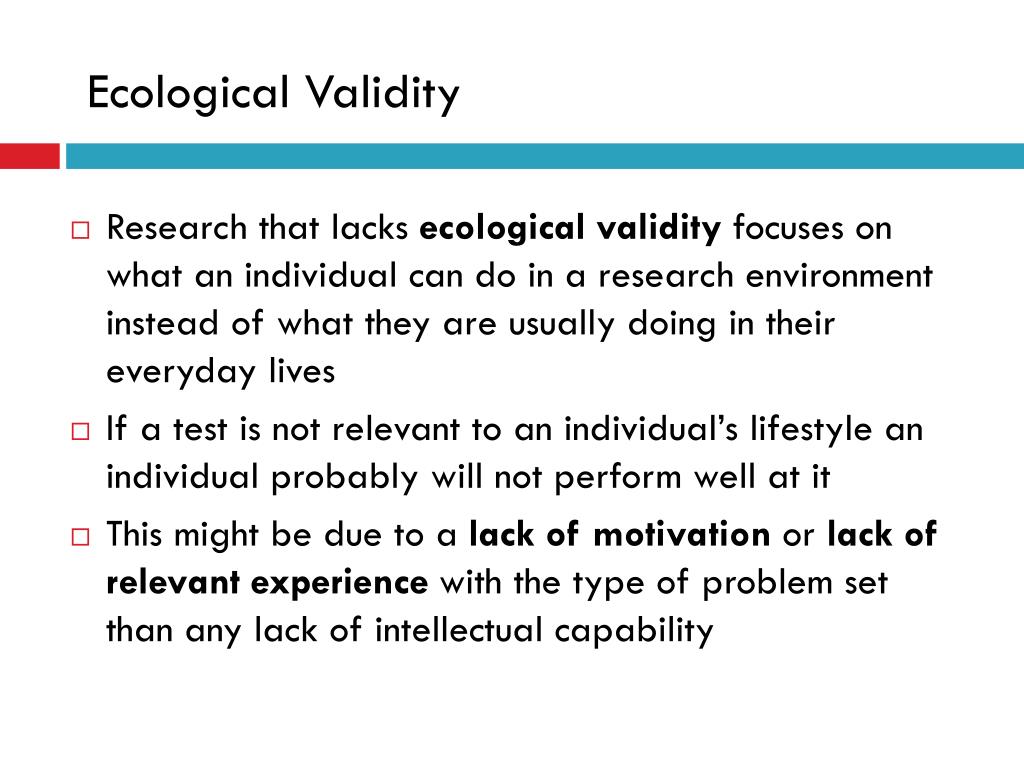 Ecological Validity

□ Research that lacks ecological validity focuses on what an individual can do in a research environment instead of what they are usually doing in their everyday lives

□ If a test is not relevant to an individual's lifestyle an individual probably will not perform well at it

□ This might be due to a lack of motivation or lack of relevant experience with the type of problem set than any lack of intellectual capability